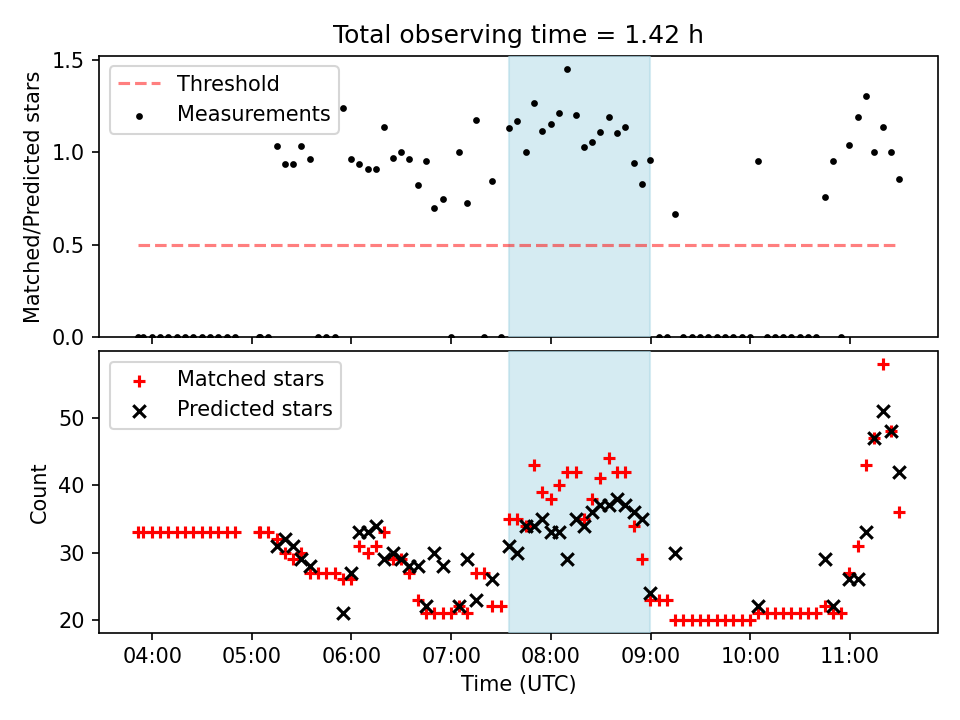 Total observing time = 1.42 h

Threshold
Measurements

Matched/Predicted stars

1.5
1.0
0.5
0.0

Matched stars
Predicted stars

Count

50
40
30
20

04:00
05:00
06:00
07:00
08:00
09:00
10:00
11:00

Time (UTC)